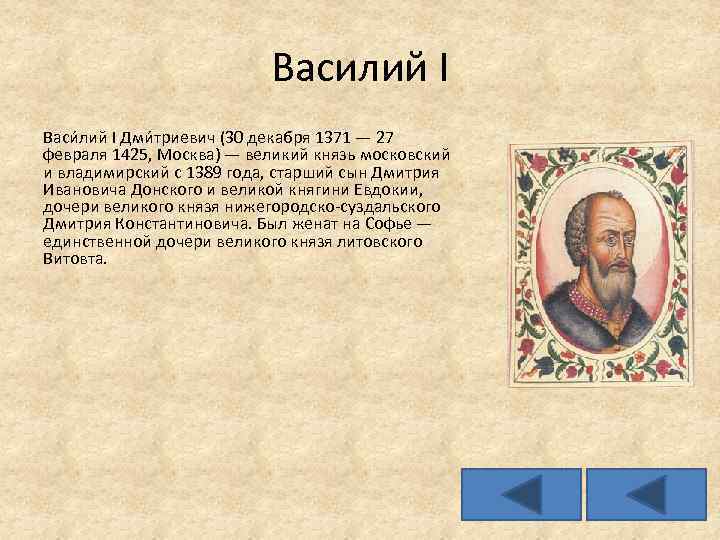 Василий I

Васи́лий I Дми́триевич (30 декабря 1371 — 27 февраля 1425, Москва) — великий князь московский и владимирский с 1389 года, старший сын Дмитрия Ивановича Донского и великой княгини Евдокии, дочери великого князя нижегородско-суздальского Дмитрия Константиновича. Был женат на Софье — единственной дочери великого князя литовского Витовта.